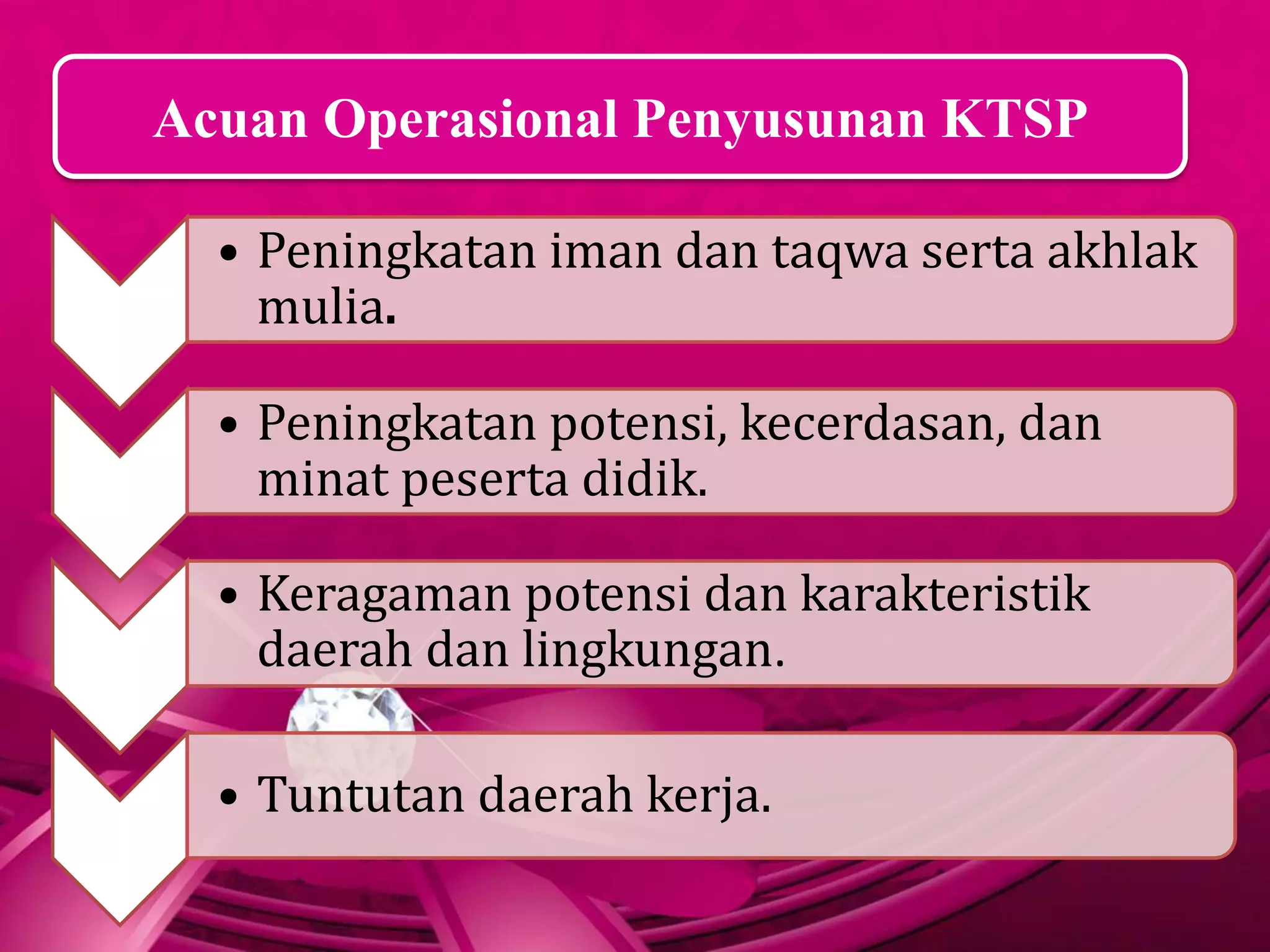 Acuan Operasional Penyusunan KTSP

• Peningkatan iman dan taqwa serta akhlak mulia.

• Peningkatan potensi, kecerdasan, dan minat peserta didik.

• Keragaman potensi dan karakteristik daerah dan lingkungan.

• Tuntutan daerah kerja.